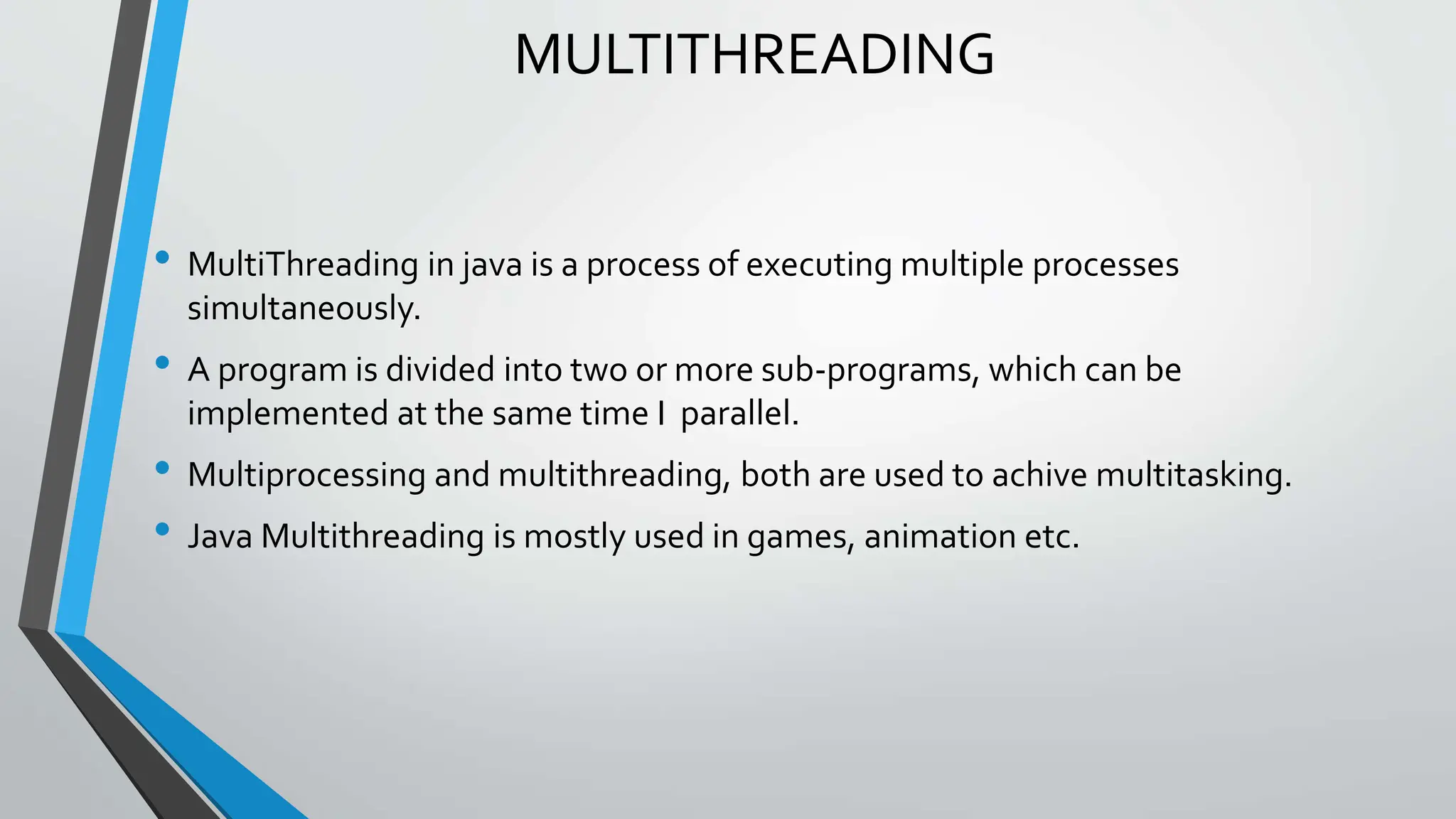 MULTITHREADING

• MultiThreading in java is a process of executing multiple processes simultaneously.

• A program is divided into two or more sub-programs, which can be implemented at the same time I parallel.

• Multiprocessing and multithreading, both are used to achive multitasking.

• Java Multithreading is mostly used in games, animation etc.